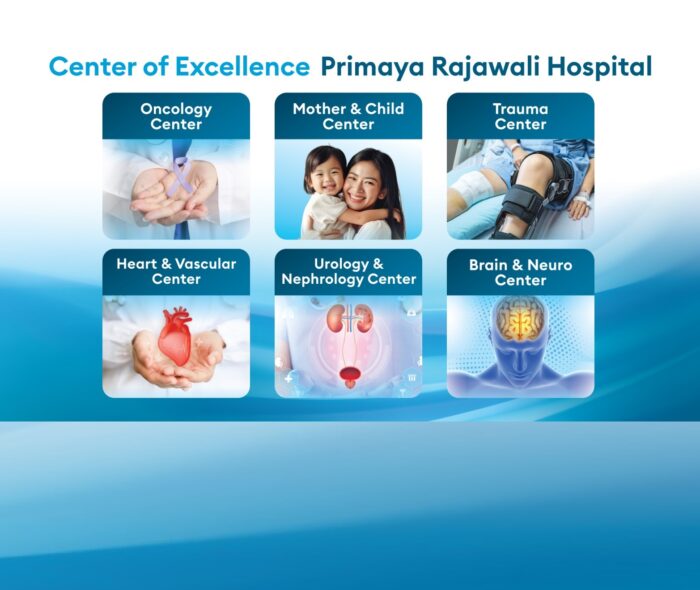 Center of Excellence Primaya Rajawali Hospital

Oncology Center

Mother & Child Center

Trauma Center

Heart & Vascular Center

Urology & Nephrology Center

Brain & Neuro Center